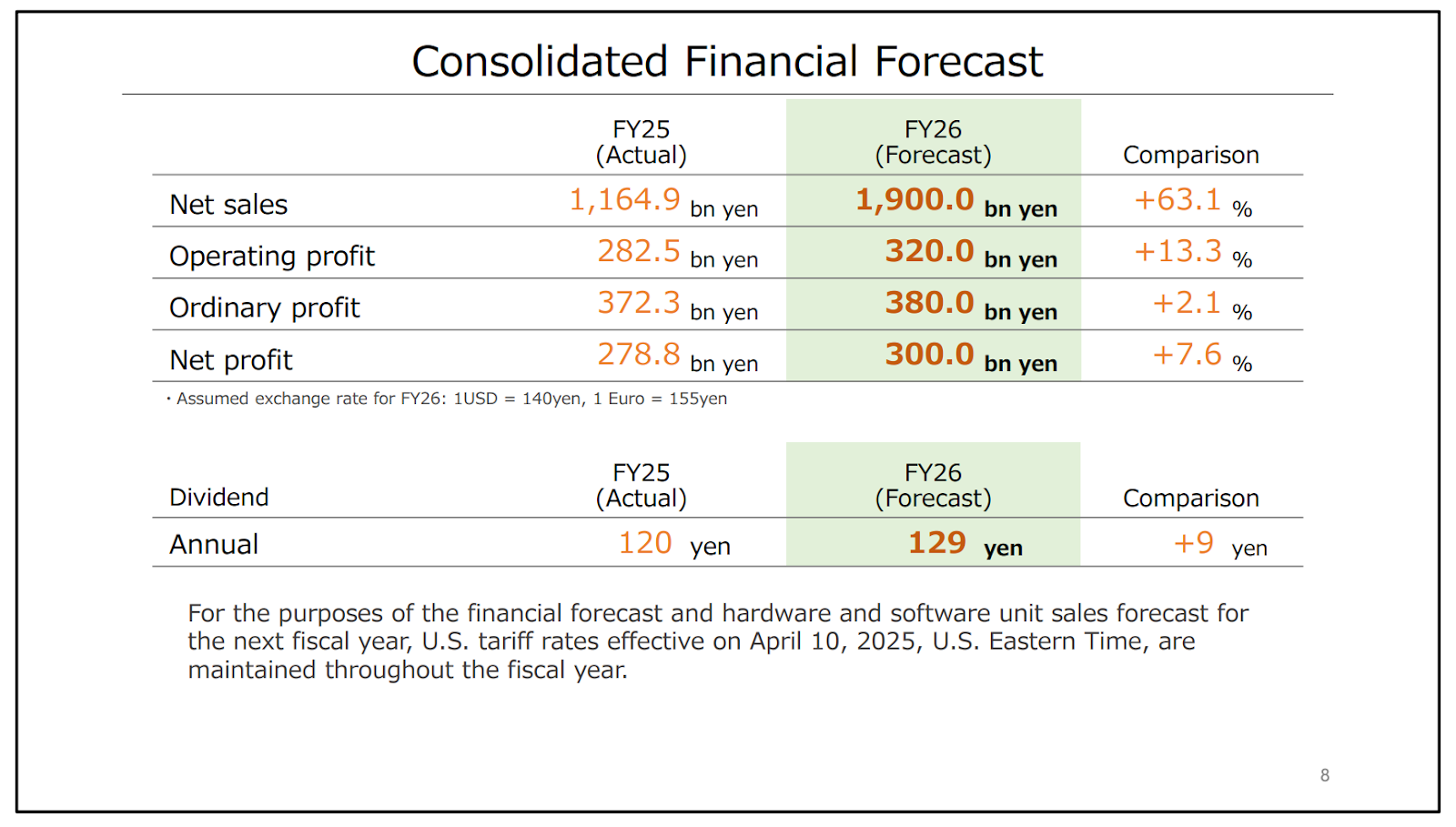 Consolidated Financial Forecast

| | FY25 (Actual) | FY26 (Forecast) | Comparison |
|---|---|---|---|
| Net sales | 1,164.9 bn yen | 1,900.0 bn yen | +63.1 % |
| Operating profit | 282.5 bn yen | 320.0 bn yen | +13.3 % |
| Ordinary profit | 372.3 bn yen | 380.0 bn yen | +2.1 % |
| Net profit | 278.8 bn yen | 300.0 bn yen | +7.6 % |

・Assumed exchange rate for FY26: 1USD = 140yen, 1 Euro = 155yen

| Dividend | FY25 (Actual) | FY26 (Forecast) | Comparison |
|---|---|---|---|
| Annual | 120 yen | 129 yen | +9 yen |

For the purposes of the financial forecast and hardware and software unit sales forecast for the next fiscal year, U.S. tariff rates effective on April 10, 2025, U.S. Eastern Time, are maintained throughout the fiscal year.

8